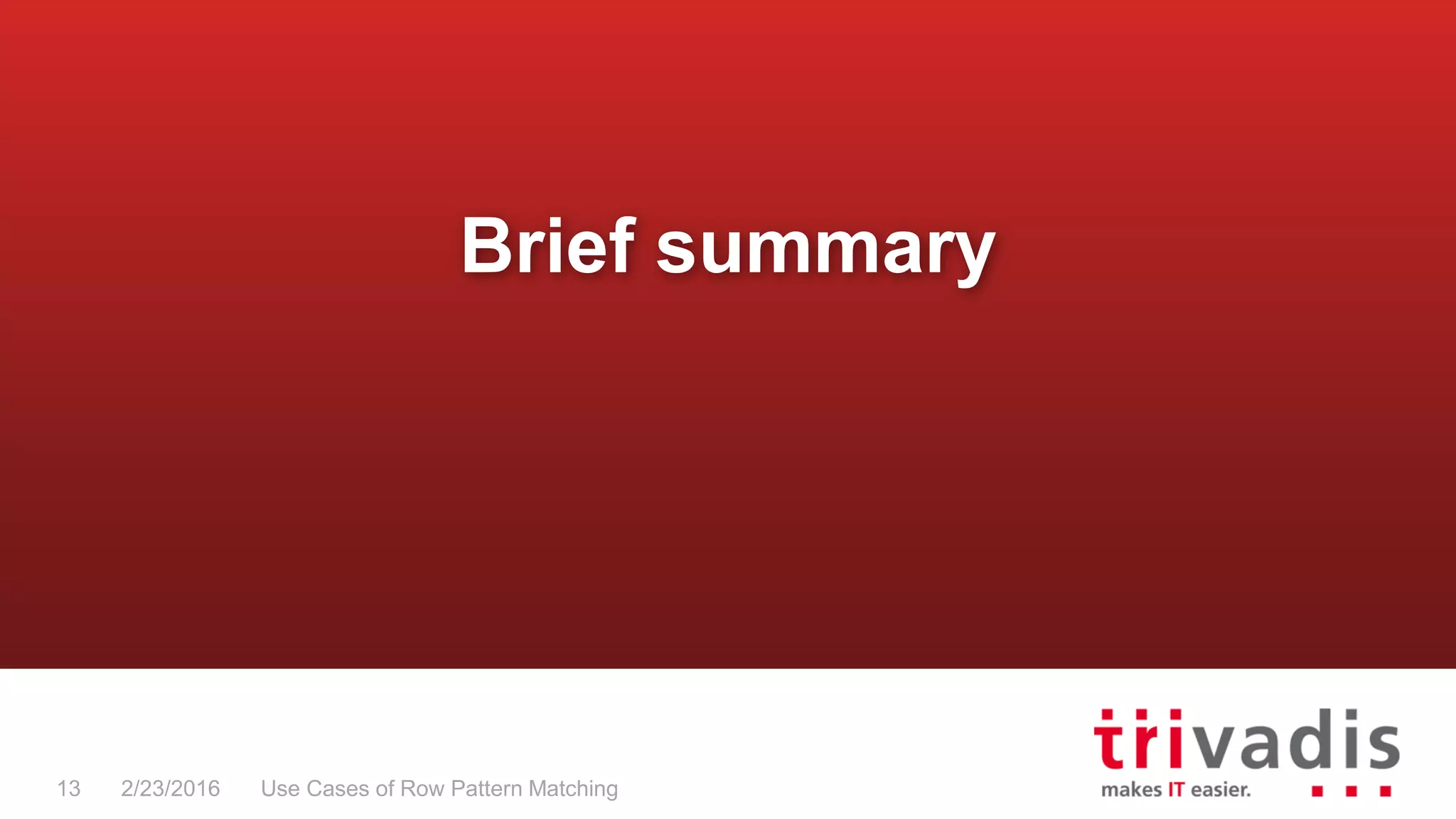 Brief summary

13 2/23/2016 Use Cases of Row Pattern Matching

trivadis
makes IT easier.